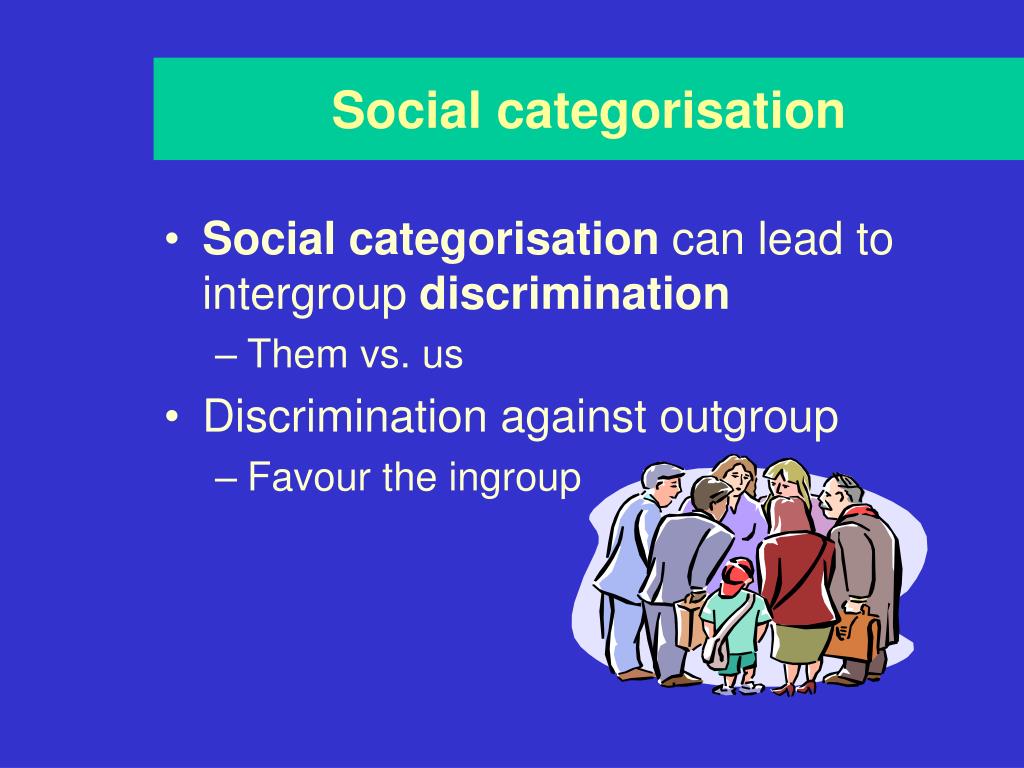 Social categorisation

• Social categorisation can lead to intergroup discrimination
– Them vs. us
• Discrimination against outgroup
– Favour the ingroup